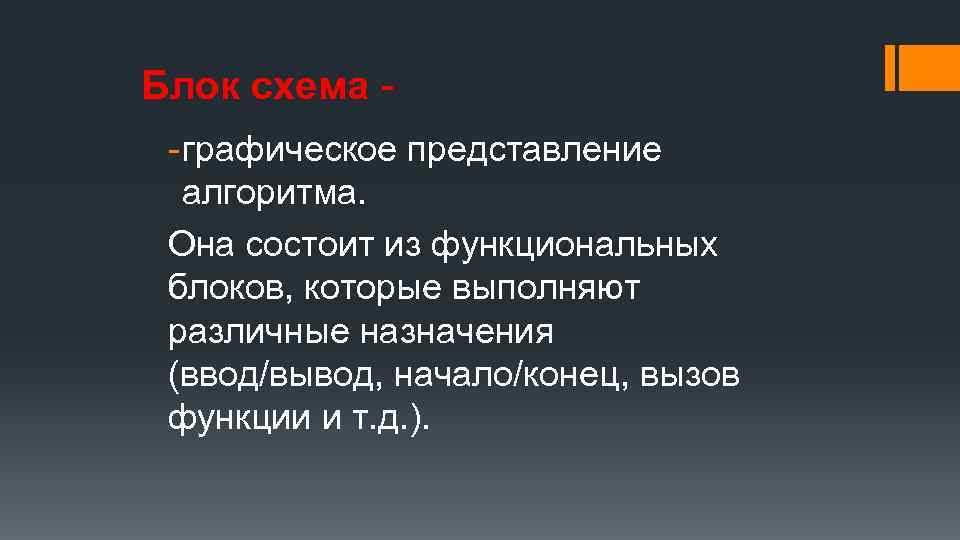 Блок схема -

-графическое представление алгоритма.

Она состоит из функциональных блоков, которые выполняют различные назначения (ввод/вывод, начало/конец, вызов функции и т.д.).